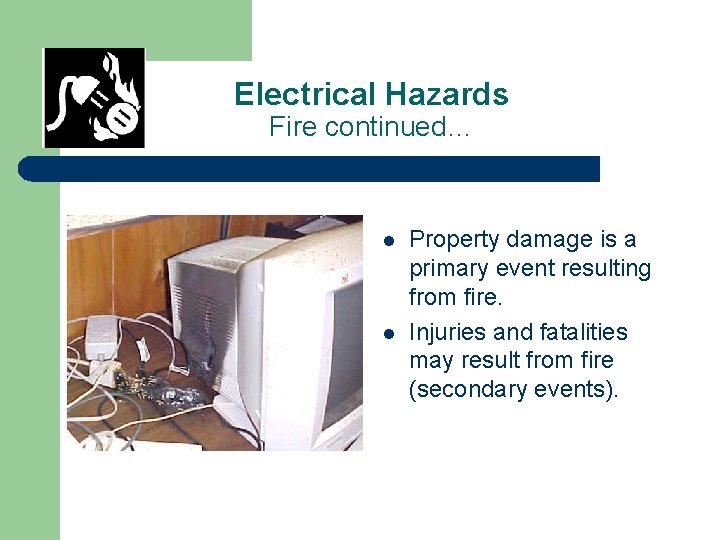 Electrical Hazards
Fire continued…

- Property damage is a primary event resulting from fire.
- Injuries and fatalities may result from fire (secondary events).